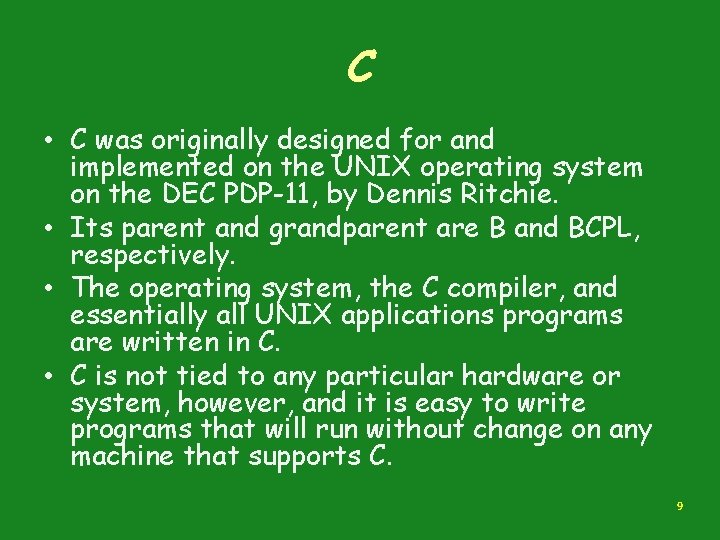 C

• C was originally designed for and implemented on the UNIX operating system on the DEC PDP-11, by Dennis Ritchie.
• Its parent and grandparent are B and BCPL, respectively.
• The operating system, the C compiler, and essentially all UNIX applications programs are written in C.
• C is not tied to any particular hardware or system, however, and it is easy to write programs that will run without change on any machine that supports C.

9